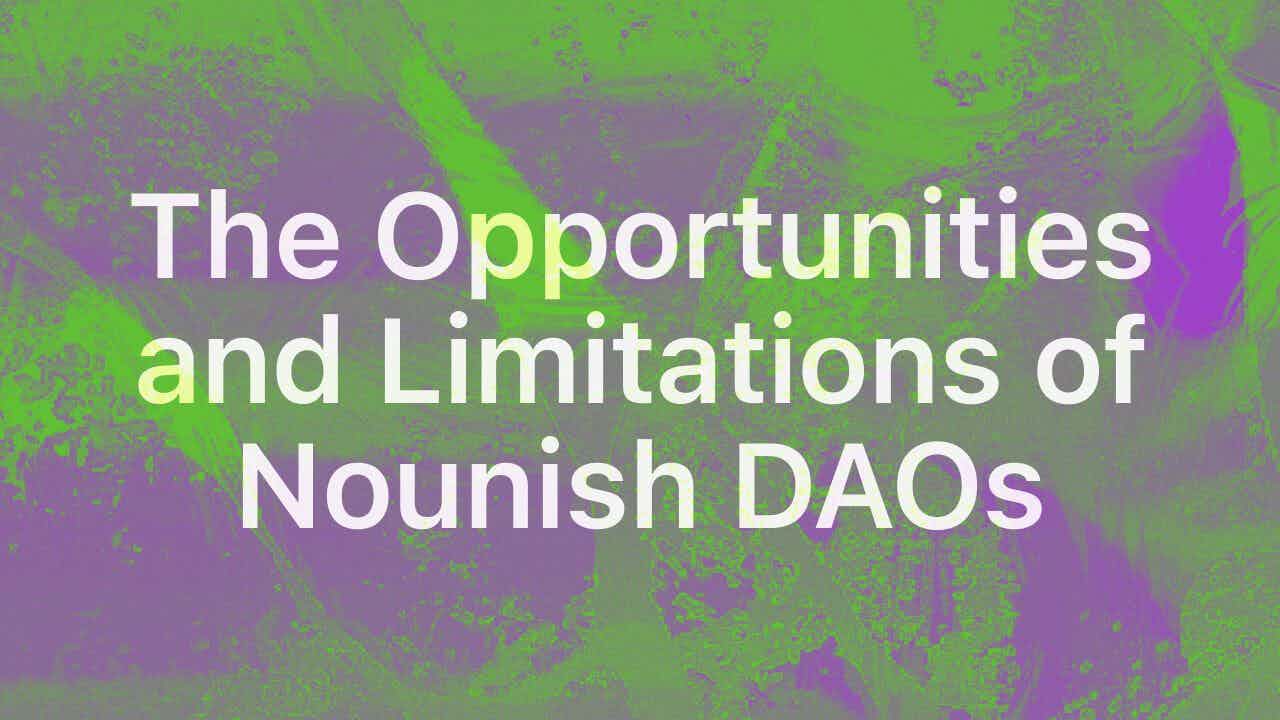 The Opportunities and Limitations of Nounish DAOs